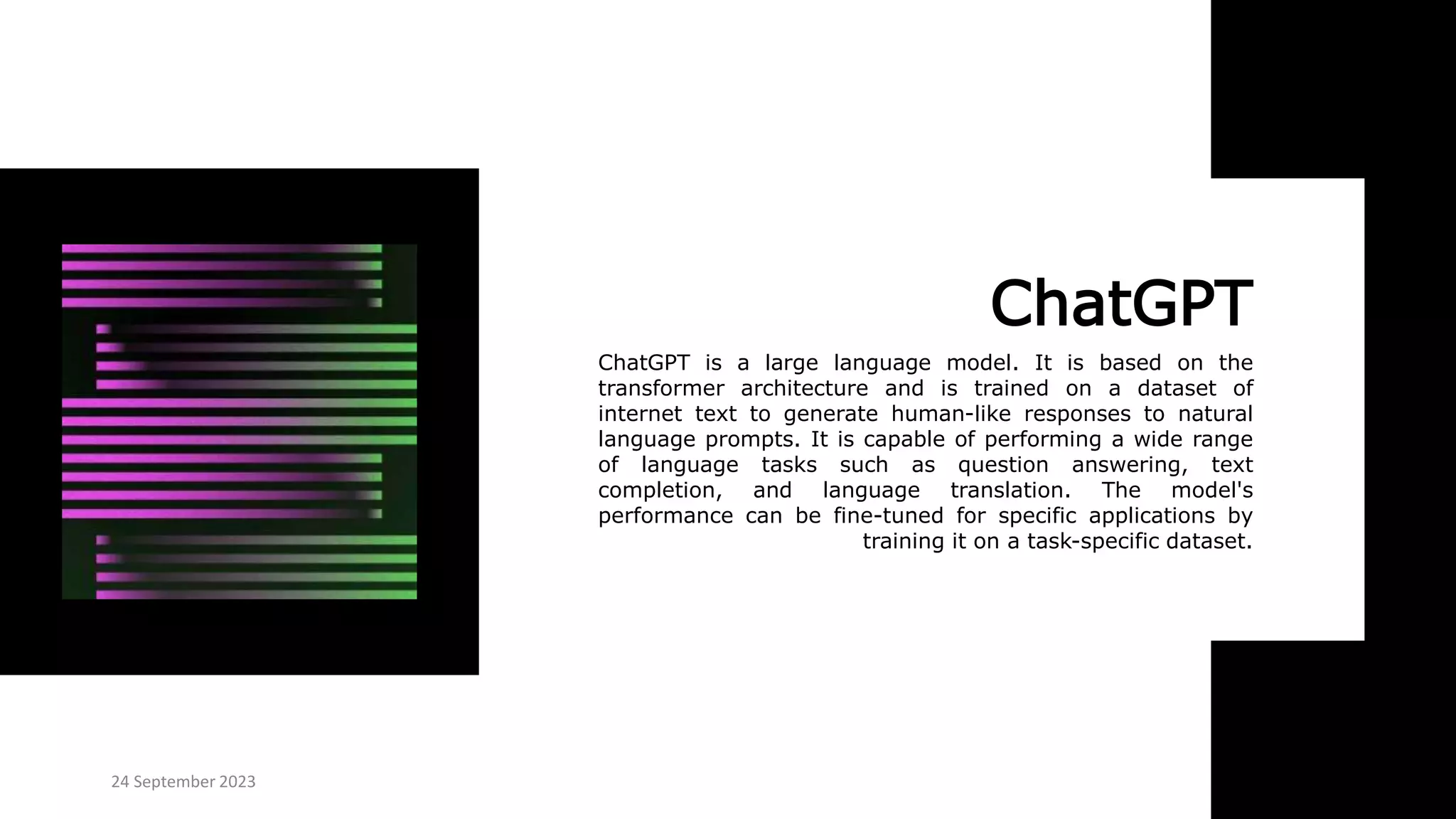 ChatGPT

ChatGPT is a large language model. It is based on the transformer architecture and is trained on a dataset of internet text to generate human-like responses to natural language prompts. It is capable of performing a wide range of language tasks such as question answering, text completion, and language translation. The model's performance can be fine-tuned for specific applications by training it on a task-specific dataset.

24 September 2023